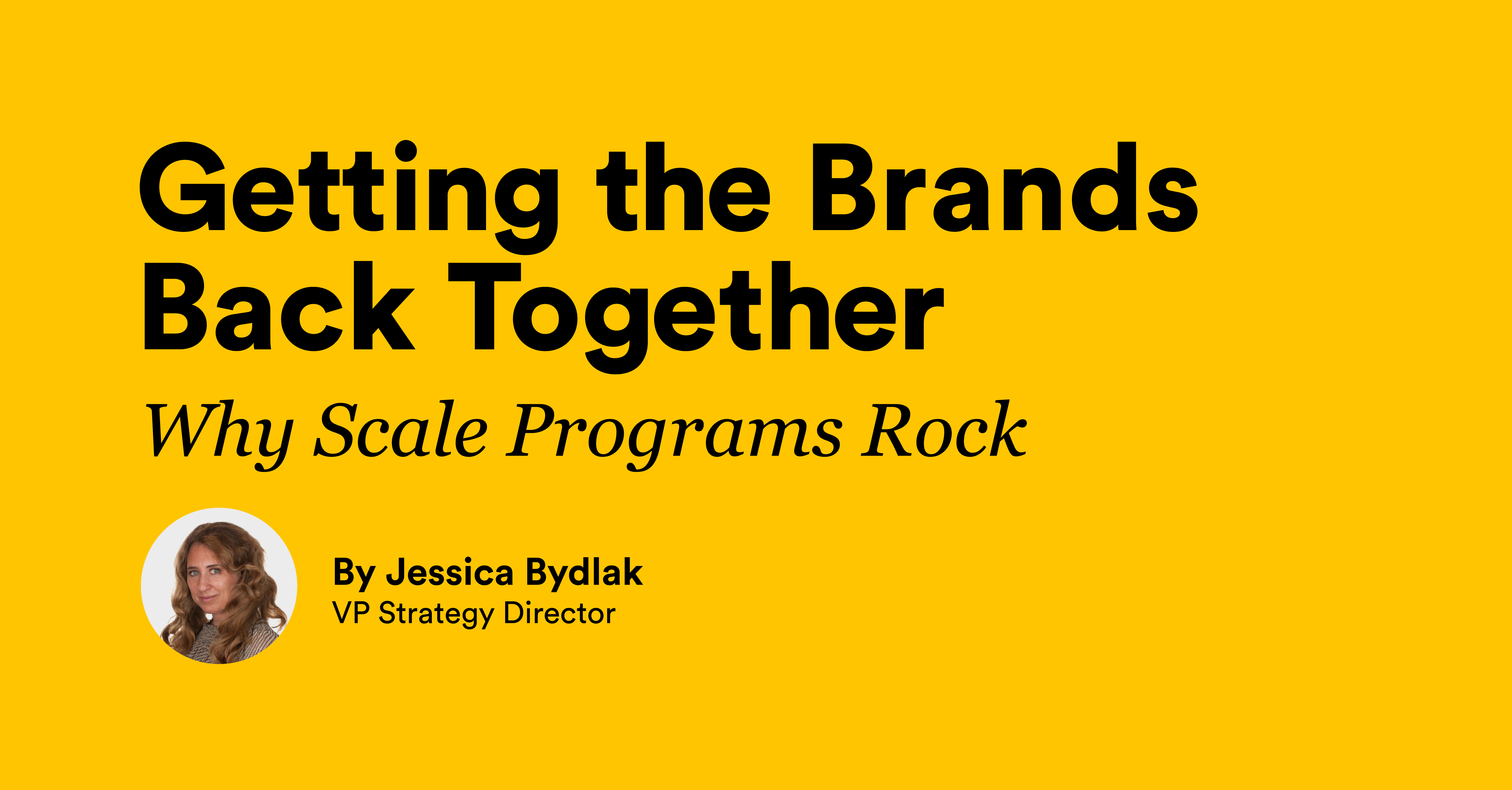 Getting the Brands Back Together

Why Scale Programs Rock

By Jessica Bydlak
VP Strategy Director